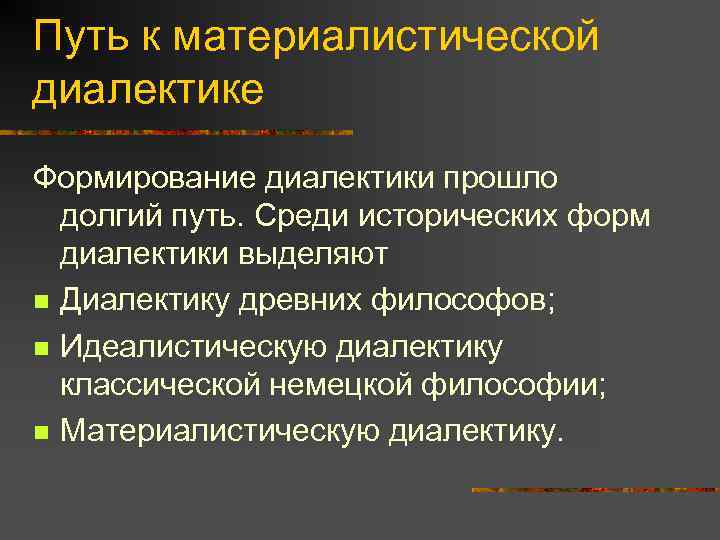 Путь к материалистической диалектике

Формирование диалектики прошло долгий путь. Среди исторических форм диалектики выделяют

- Диалектику древних философов;
- Идеалистическую диалектику классической немецкой философии;
- Материалистическую диалектику.